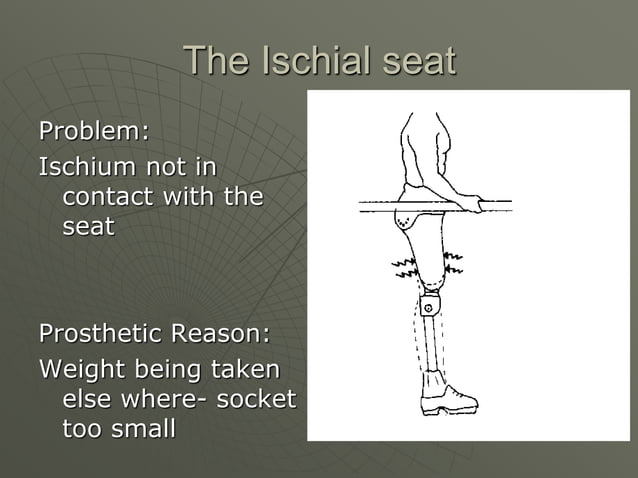 The Ischial seat

Problem:

Ischium not in contact with the seat

Prosthetic Reason:

Weight being taken else where- socket too small